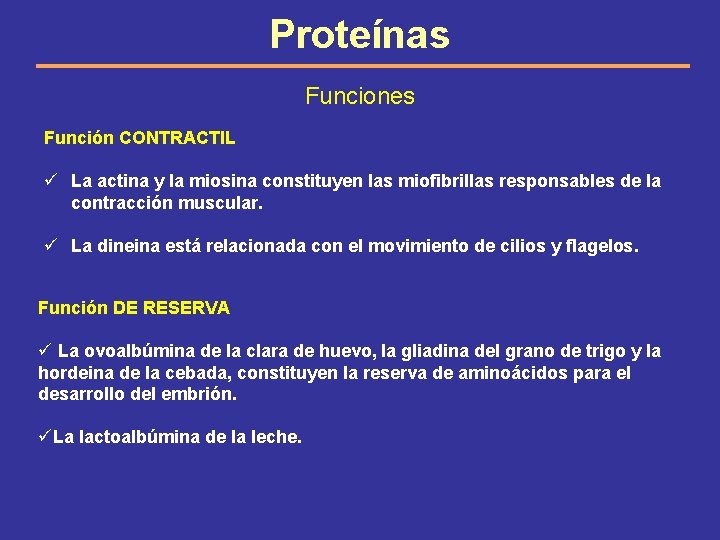 Proteínas

Funciones

Función CONTRACTIL

✓ La actina y la miosina constituyen las miofibrillas responsables de la contracción muscular.

✓ La dineina está relacionada con el movimiento de cilios y flagelos.

Función DE RESERVA

✓ La ovoalbúmina de la clara de huevo, la gliadina del grano de trigo y la hordeina de la cebada, constituyen la reserva de aminoácidos para el desarrollo del embrión.

✓La lactoalbúmina de la leche.